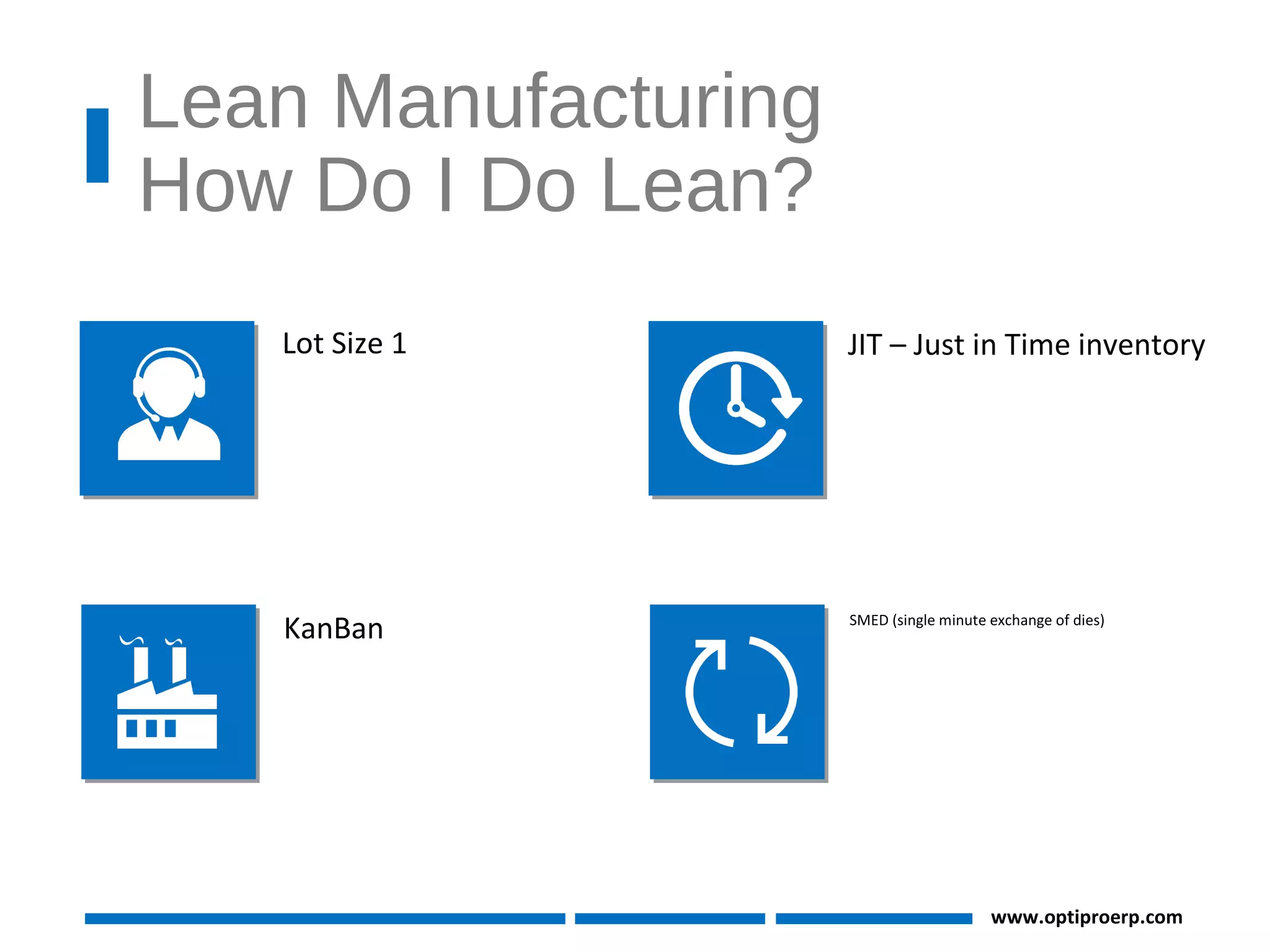 Lean Manufacturing
How Do I Do Lean?

Lot Size 1

JIT – Just in Time inventory

KanBan

SMED (single minute exchange of dies)

www.optiproerp.com